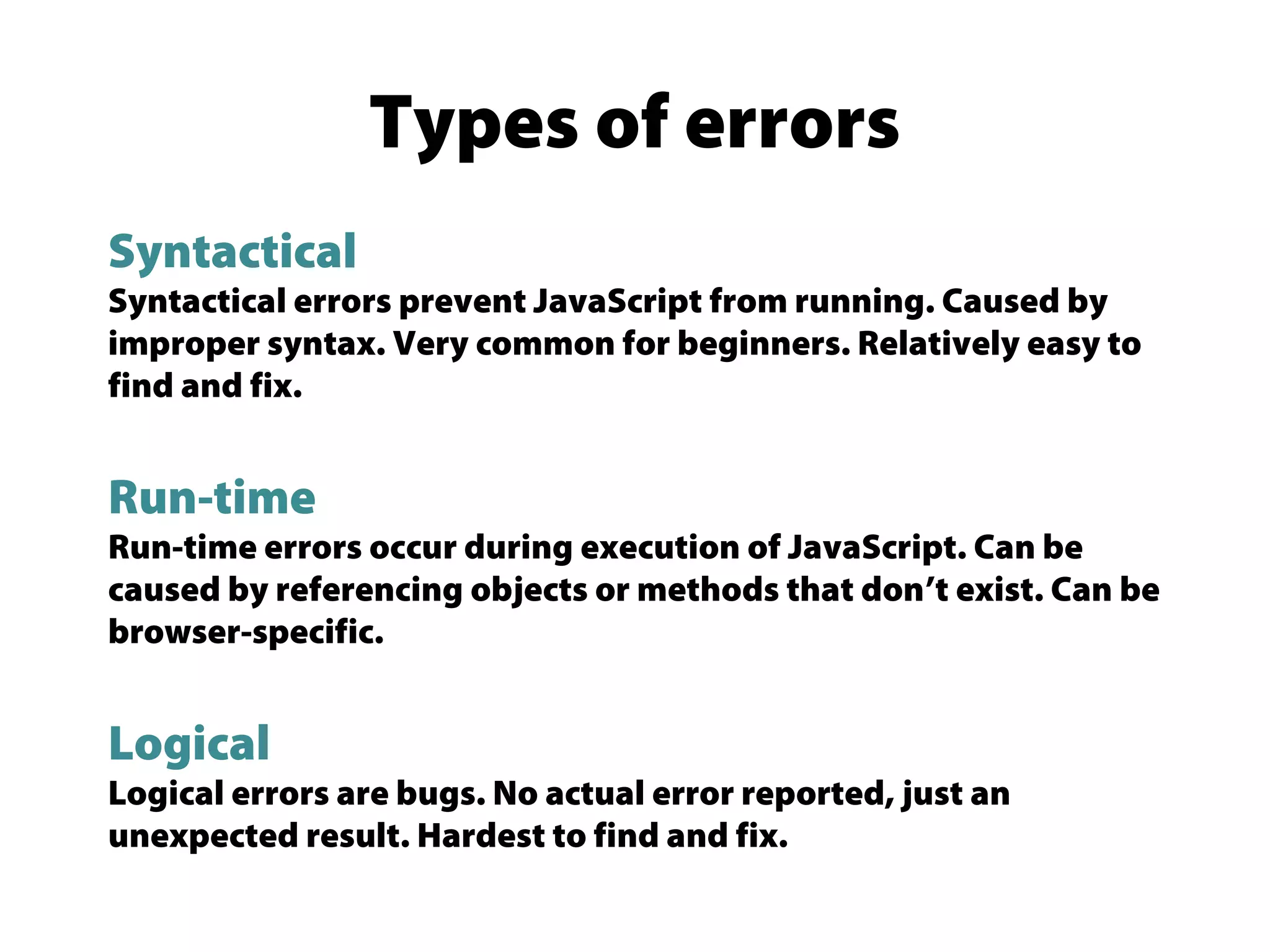 Types of errors

Syntactical

Syntactical errors prevent JavaScript from running. Caused by improper syntax. Very common for beginners. Relatively easy to find and fix.

Run-time

Run-time errors occur during execution of JavaScript. Can be caused by referencing objects or methods that don’t exist. Can be browser-specific.

Logical

Logical errors are bugs. No actual error reported, just an unexpected result. Hardest to find and fix.